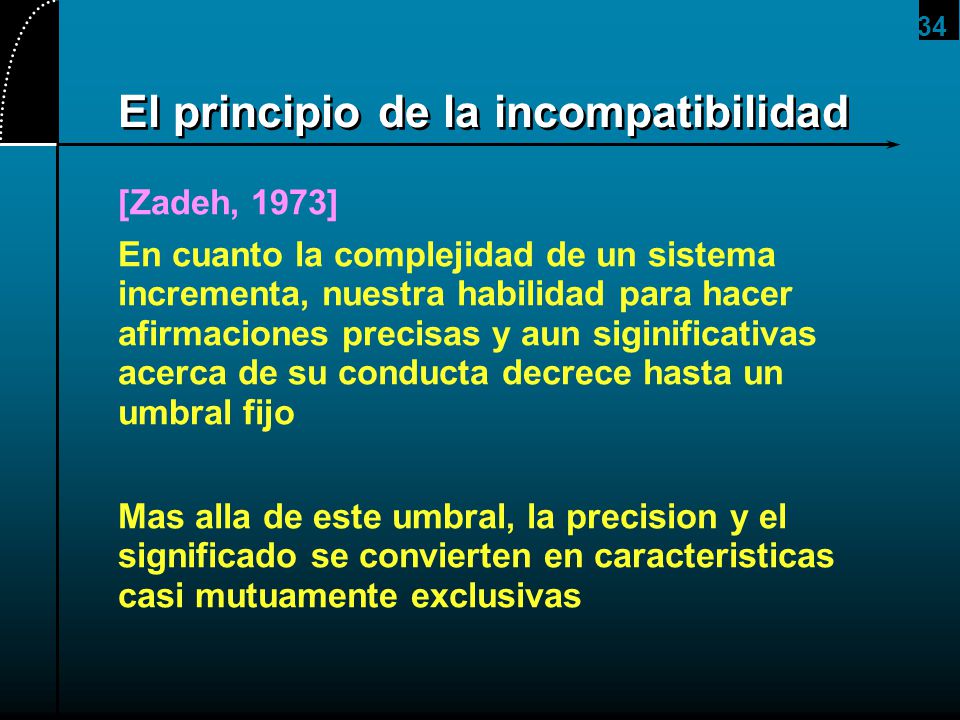 34

El principio de la incompatibilidad

[Zadeh, 1973]

En cuanto la complejidad de un sistema incrementa, nuestra habilidad para hacer afirmaciones precisas y aun siginificativas acerca de su conducta decrece hasta un umbral fijo

Mas alla de este umbral, la precision y el significado se convierten en caracteristicas casi mutuamente exclusivas